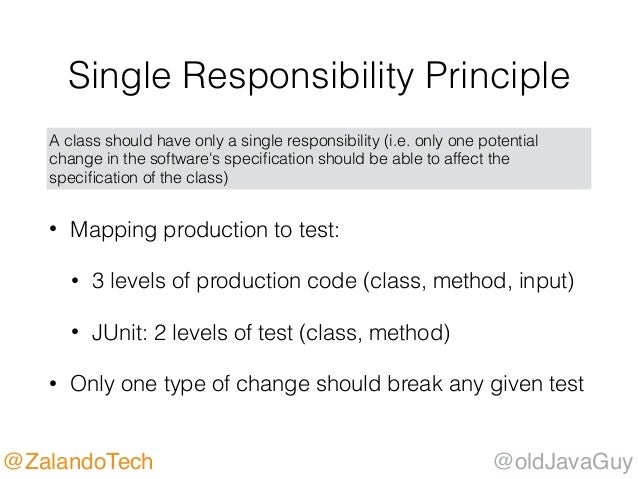 Single Responsibility Principle

A class should have only a single responsibility (i.e. only one potential change in the software's specification should be able to affect the specification of the class)

• Mapping production to test:

• 3 levels of production code (class, method, input)

• JUnit: 2 levels of test (class, method)

• Only one type of change should break any given test

@ZalandoTech

@oldJavaGuy